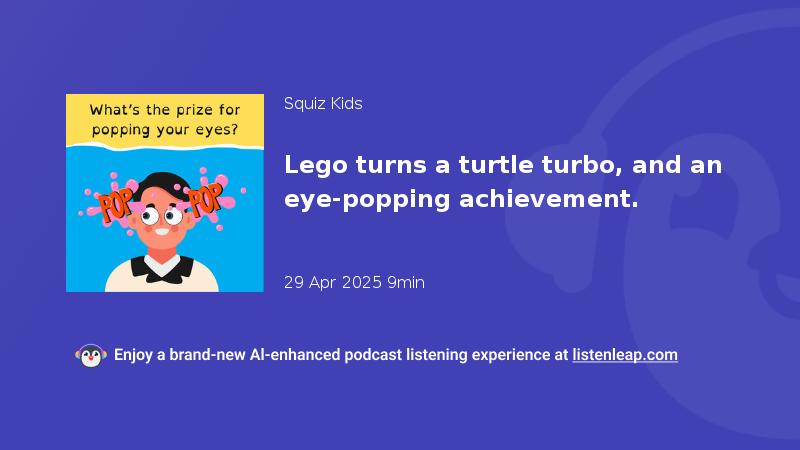 What's the prize for popping your eyes?

POP POP

Squiz Kids

Lego turns a turtle turbo, and an eye-popping achievement.

29 Apr 2025 9min

Enjoy a brand-new AI-enhanced podcast listening experience at listenleap.com